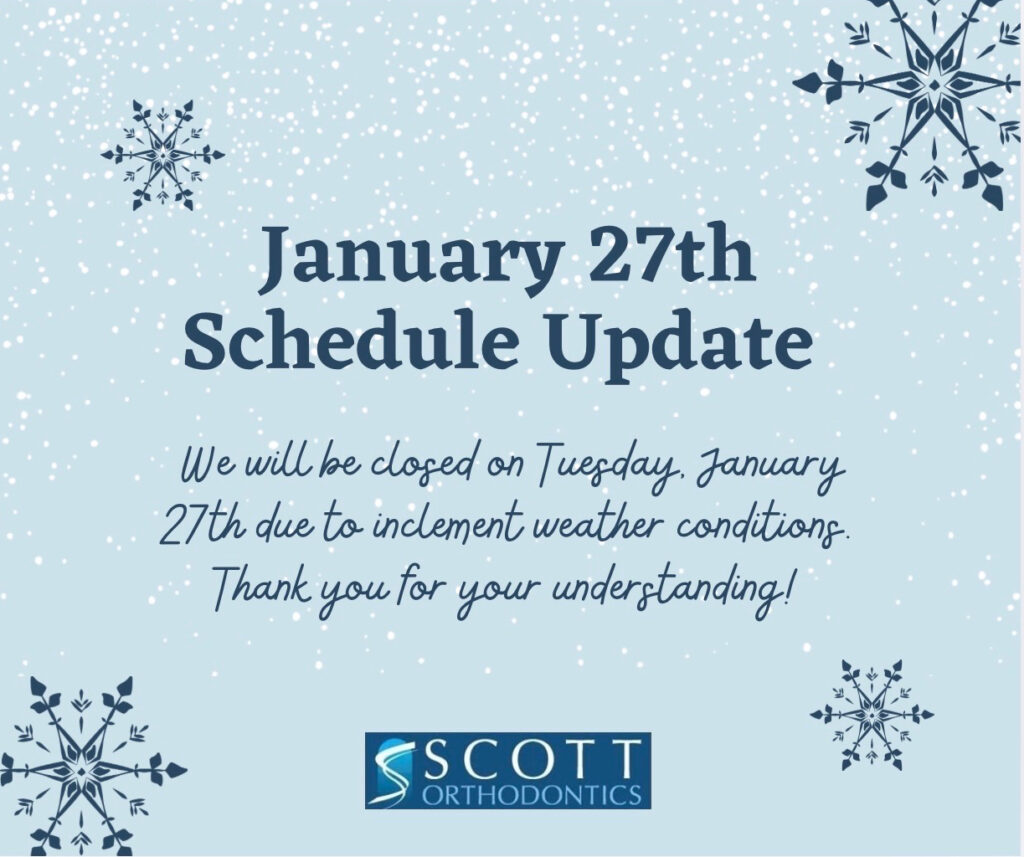 January 27th Schedule Update

We will be closed on Tuesday, January 27th due to inclement weather conditions. Thank you for your understanding!

SCOTT ORTHODONTICS